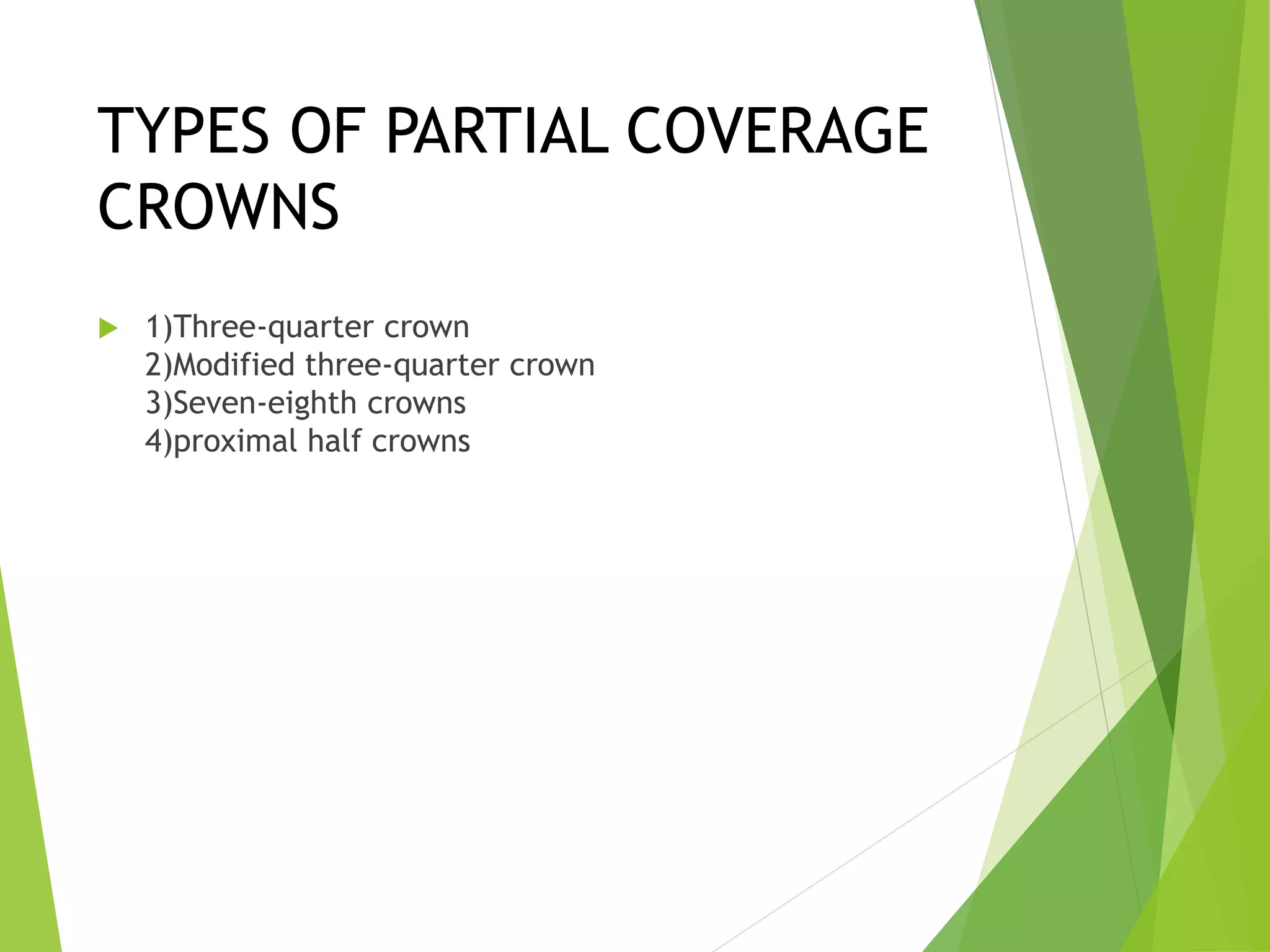 TYPES OF PARTIAL COVERAGE CROWNS

1)Three-quarter crown
2)Modified three-quarter crown
3)Seven-eighth crowns
4)proximal half crowns